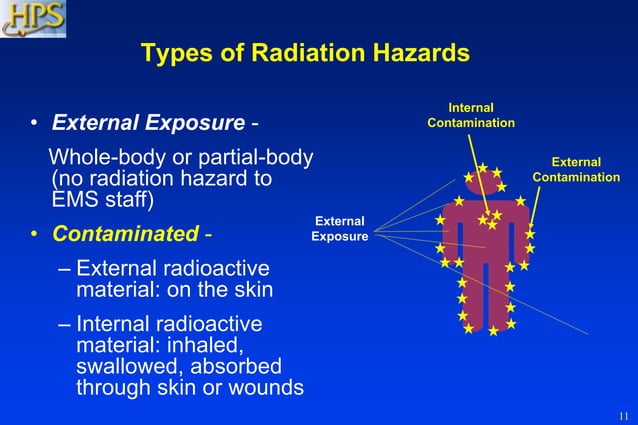 HPS

Types of Radiation Hazards

• External Exposure -

Whole-body or partial-body (no radiation hazard to EMS staff)

• Contaminated -

– External radioactive material: on the skin

– Internal radioactive material: inhaled, swallowed, absorbed through skin or wounds

Internal Contamination

External Contamination

External Exposure

11